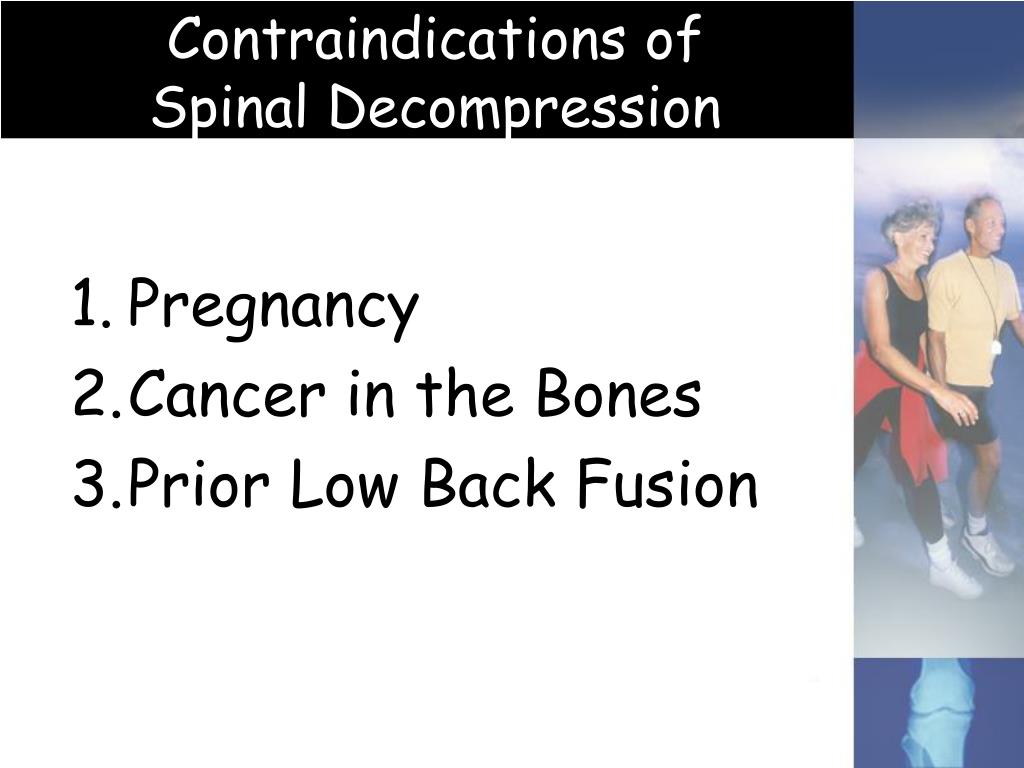 Contraindications of Spinal Decompression

1. Pregnancy
2. Cancer in the Bones
3. Prior Low Back Fusion